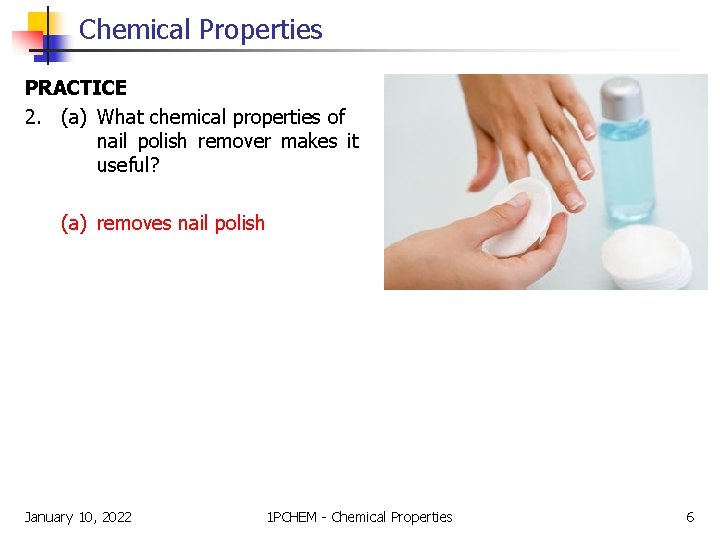 Chemical Properties

PRACTICE

2. (a) What chemical properties of nail polish remover makes it useful?

(a) removes nail polish

January 10, 2022

1PCHEM - Chemical Properties

6